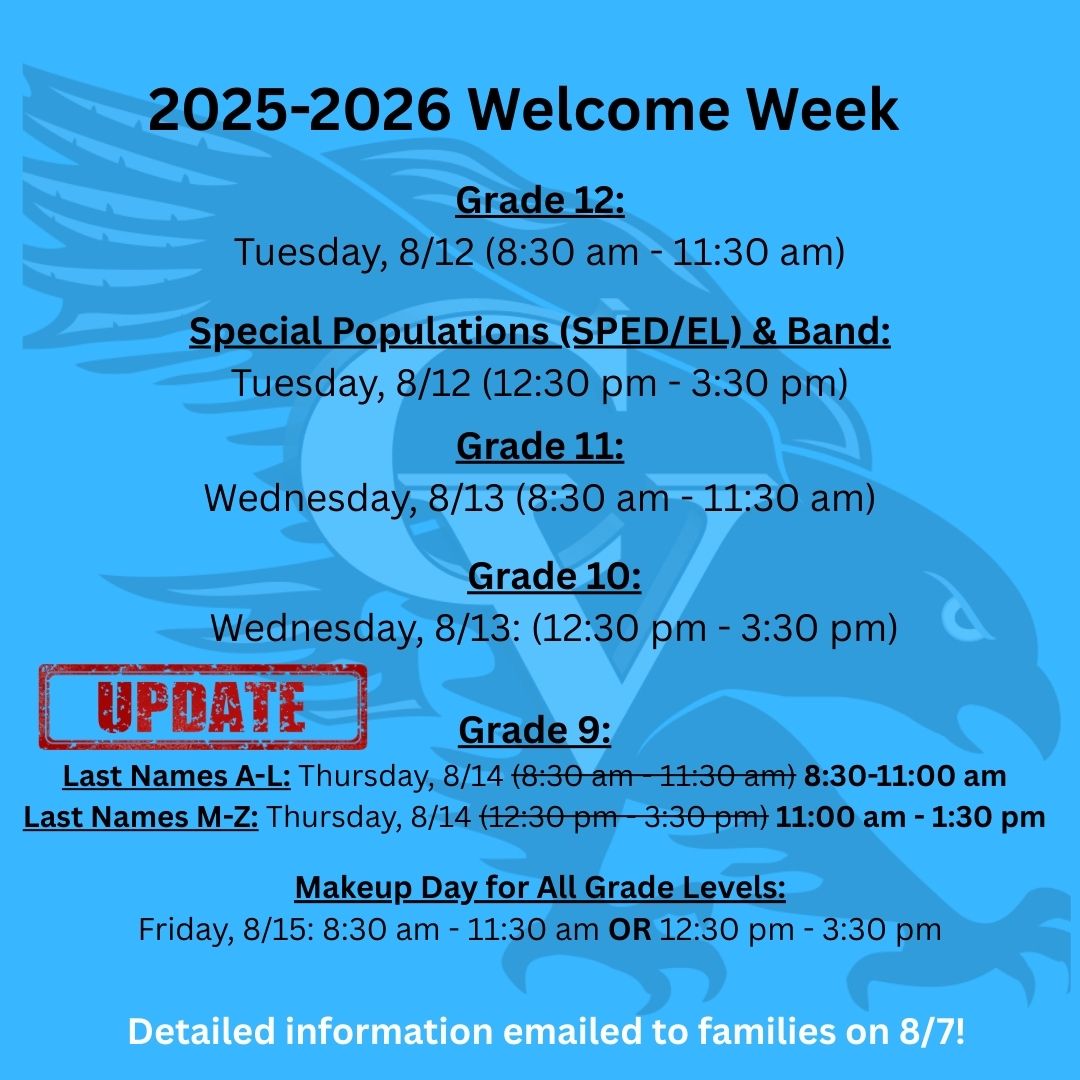 2025-2026 Welcome Week

Grade 12:
Tuesday, 8/12 (8:30 am - 11:30 am)

Special Populations (SPED/EL) & Band:
Tuesday, 8/12 (12:30 pm - 3:30 pm)

Grade 11:
Wednesday, 8/13 (8:30 am - 11:30 am)

Grade 10:
Wednesday, 8/13: (12:30 pm - 3:30 pm)

UPDATE

Grade 9:
Last Names A-L: Thursday, 8/14 ~~(8:30 am - 11:30 am)~~ 8:30-11:00 am
Last Names M-Z: Thursday, 8/14 ~~(12:30 pm - 3:30 pm)~~ 11:00 am - 1:30 pm

Makeup Day for All Grade Levels:
Friday, 8/15: 8:30 am - 11:30 am OR 12:30 pm - 3:30 pm

Detailed information emailed to families on 8/7!